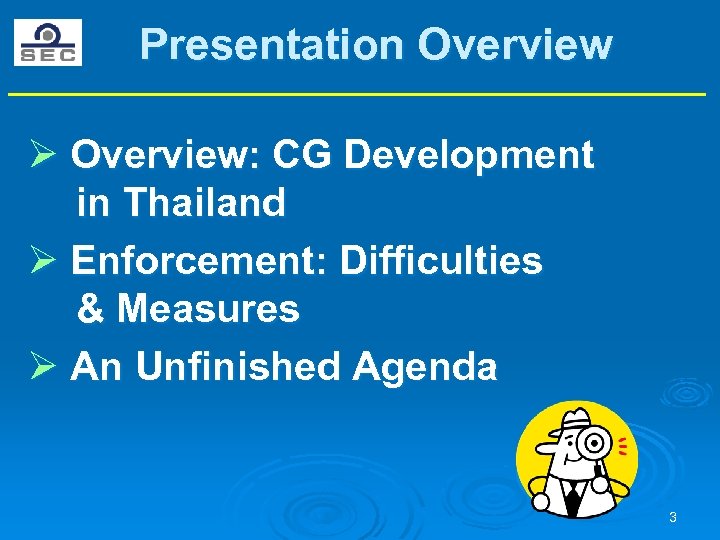 SEC

Presentation Overview

➢ Overview: CG Development in Thailand

➢ Enforcement: Difficulties & Measures

➢ An Unfinished Agenda

3